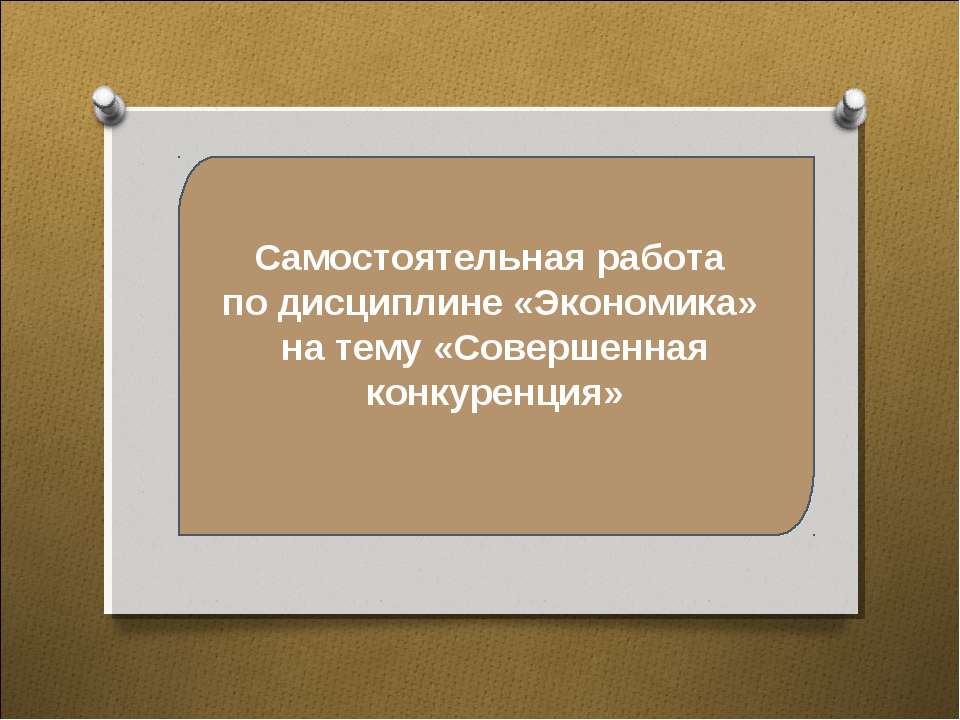 Самостоятельная работа
по дисциплине «Экономика»
на тему «Совершенная конкуренция»